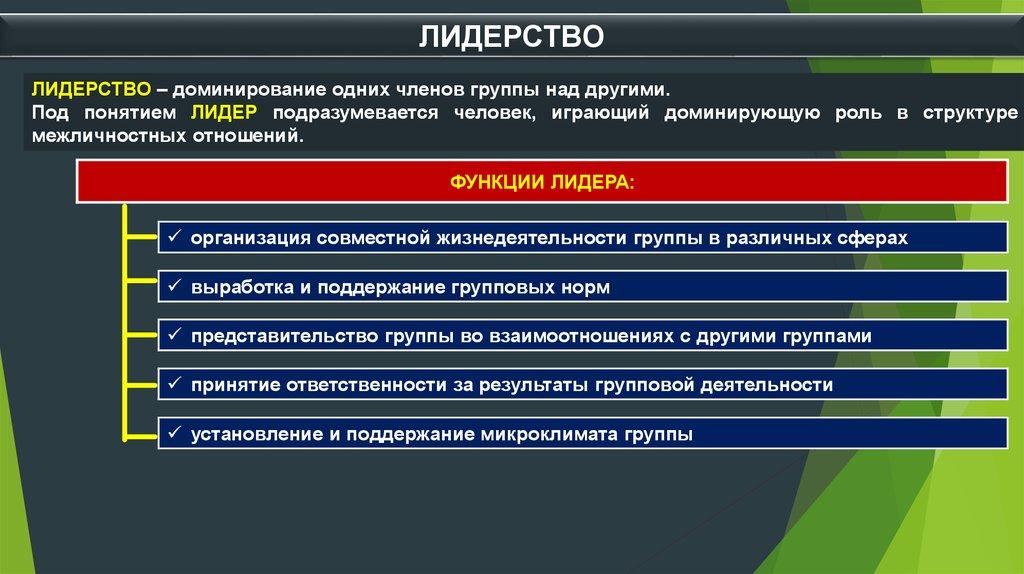 ЛИДЕРСТВО

ЛИДЕРСТВО – доминирование одних членов группы над другими.
Под понятием ЛИДЕР подразумевается человек, играющий доминирующую роль в структуре межличностных отношений.

ФУНКЦИИ ЛИДЕРА:

✓ организация совместной жизнедеятельности группы в различных сферах

✓ выработка и поддержание групповых норм

✓ представительство группы во взаимоотношениях с другими группами

✓ принятие ответственности за результаты групповой деятельности

✓ установление и поддержание микроклимата группы